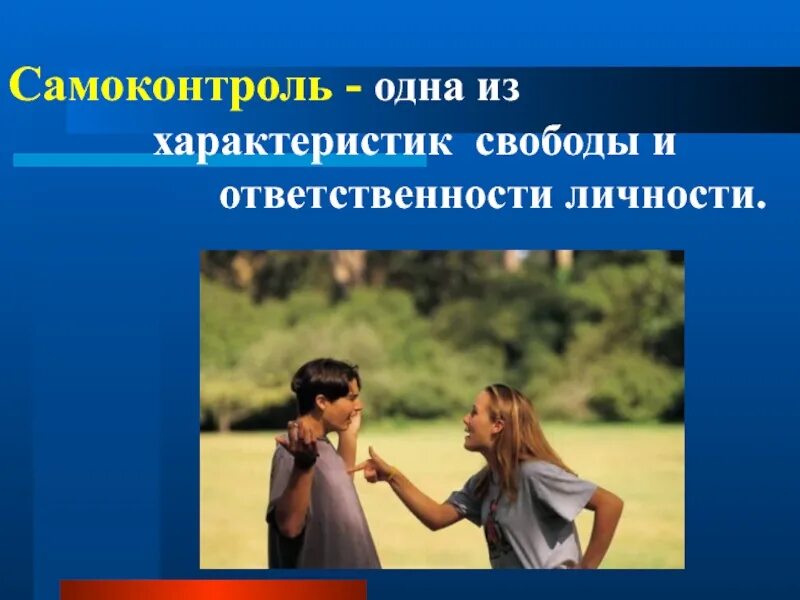 Самоконтроль - одна из характеристик свободы и ответственности личности.